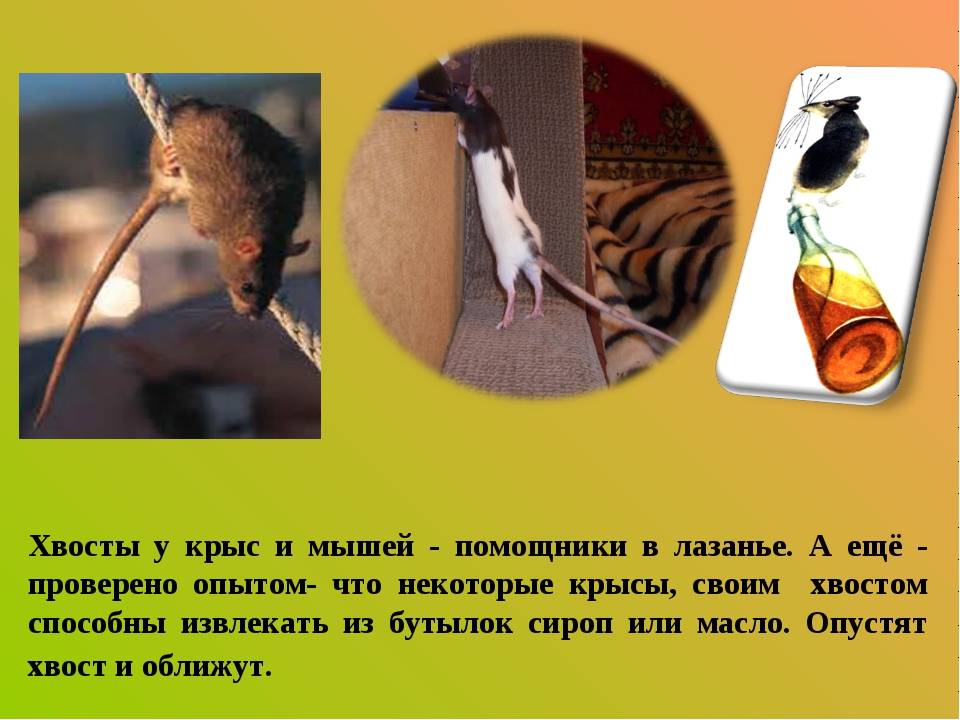 Хвосты у крыс и мышей - помощники в лазанье. А ещё - проверено опытом- что некоторые крысы, своим хвостом способны извлекать из бутылок сироп или масло. Опустят хвост и оближут.